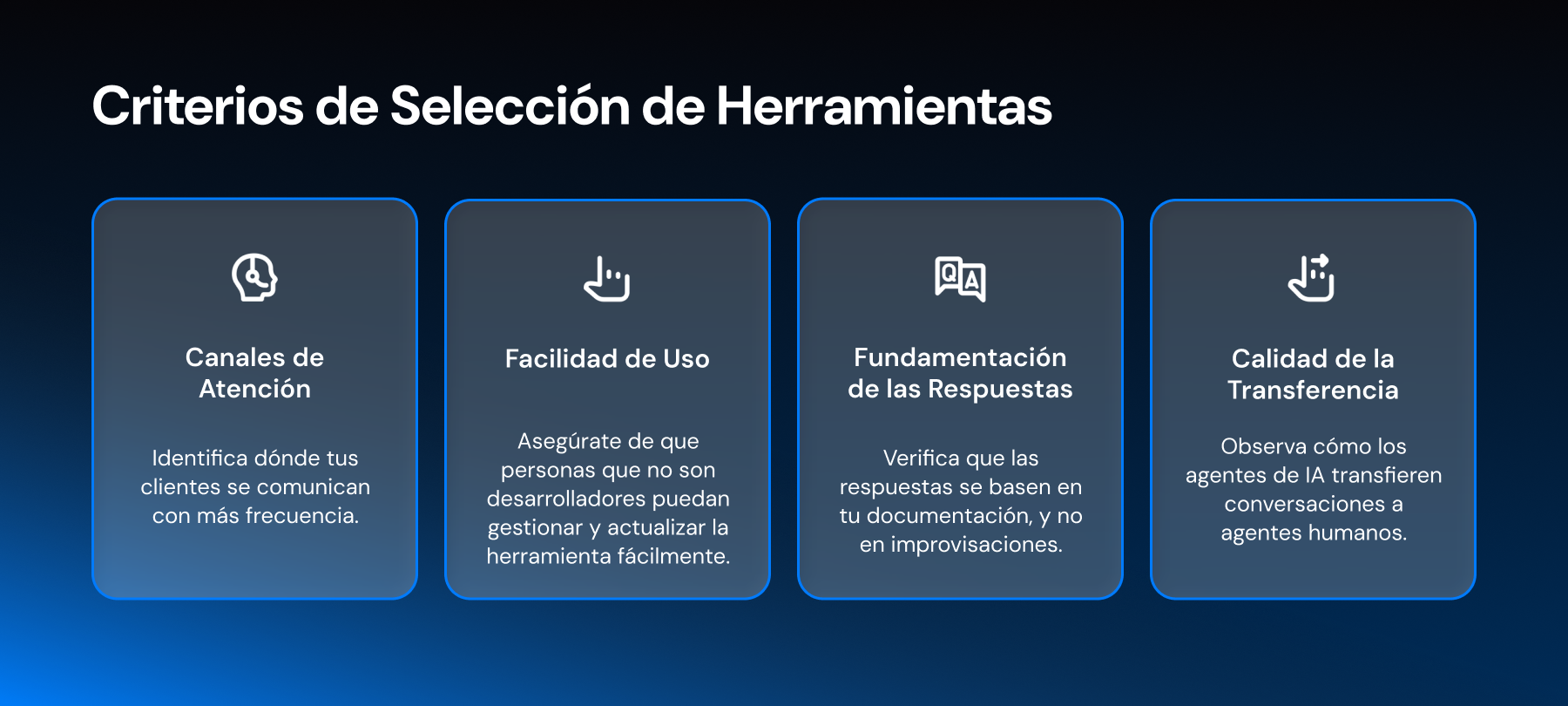 Criterios de Selección de Herramientas

Canales de Atención

Identifica dónde tus clientes se comunican con más frecuencia.

Facilidad de Uso

Asegúrate de que personas que no son desarrolladores puedan gestionar y actualizar la herramienta fácilmente.

QA

Fundamentación de las Respuestas

Verifica que las respuestas se basen en tu documentación, y no en improvisaciones.

Calidad de la Transferencia

Observa cómo los agentes de IA transfieren conversaciones a agentes humanos.